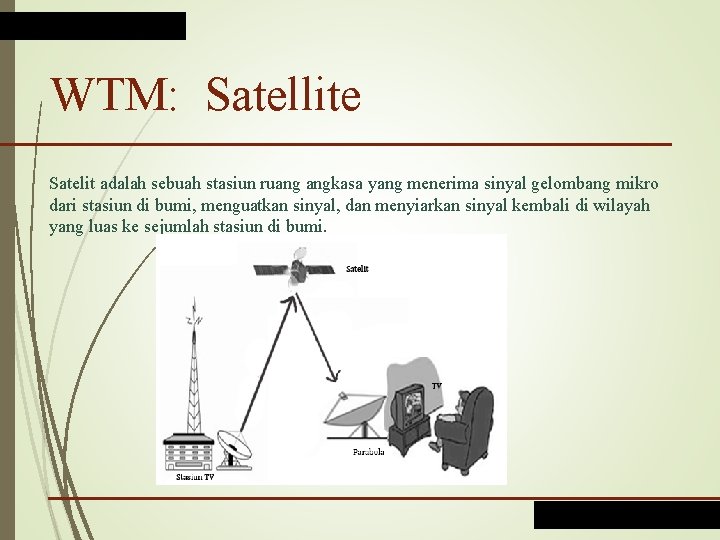 WTM: Satellite

Satelit adalah sebuah stasiun ruang angkasa yang menerima sinyal gelombang mikro dari stasiun di bumi, menguatkan sinyal, dan menyiarkan sinyal kembali di wilayah yang luas ke sejumlah stasiun di bumi.

Satelit

TV

Parabola

Stasiun TV